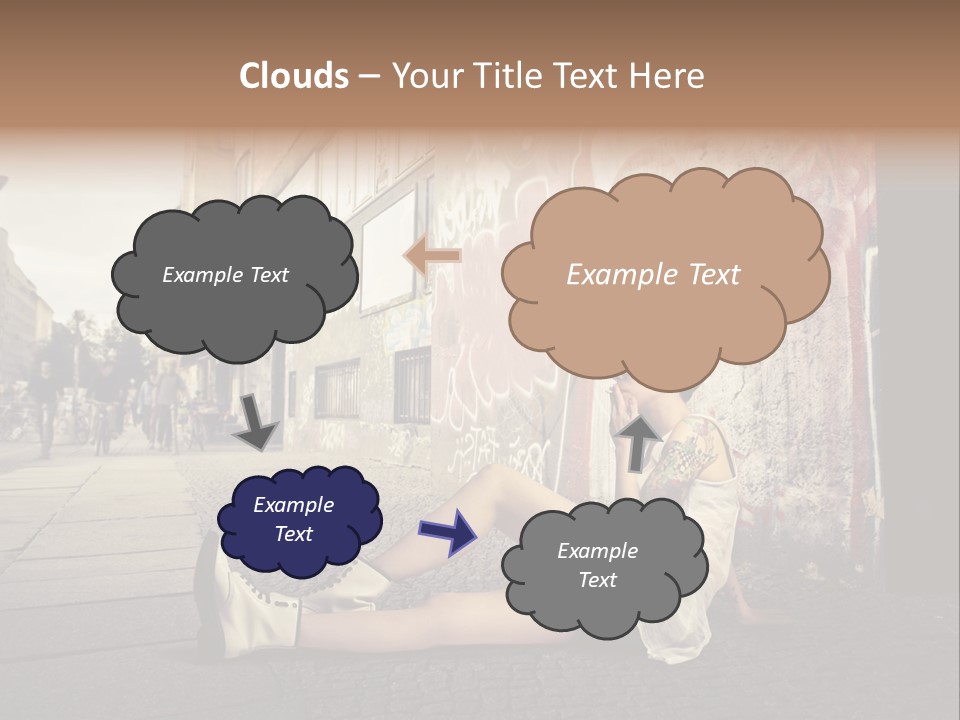 Clouds – Your Title Text Here

Example Text

Example Text

Example Text

Example Text